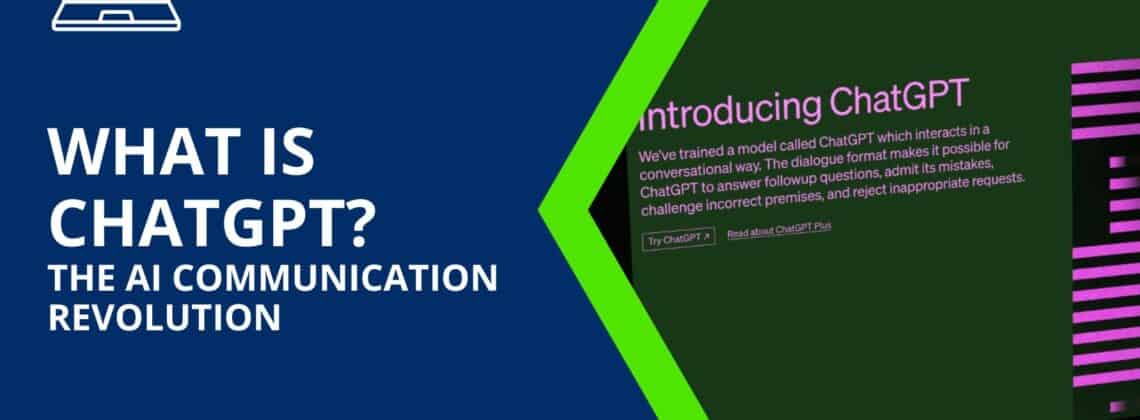 WHAT IS CHATGPT?
THE AI COMMUNICATION REVOLUTION

Introducing ChatGPT

We've trained a model called ChatGPT which interacts in a conversational way. The dialogue format makes it possible for ChatGPT to answer followup questions, admit its mistakes, challenge incorrect premises, and reject inappropriate requests.

Try ChatGPT ↗
Read about ChatGPT Plus